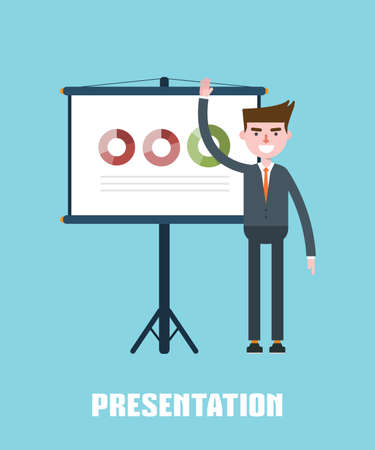 PRESENTATION